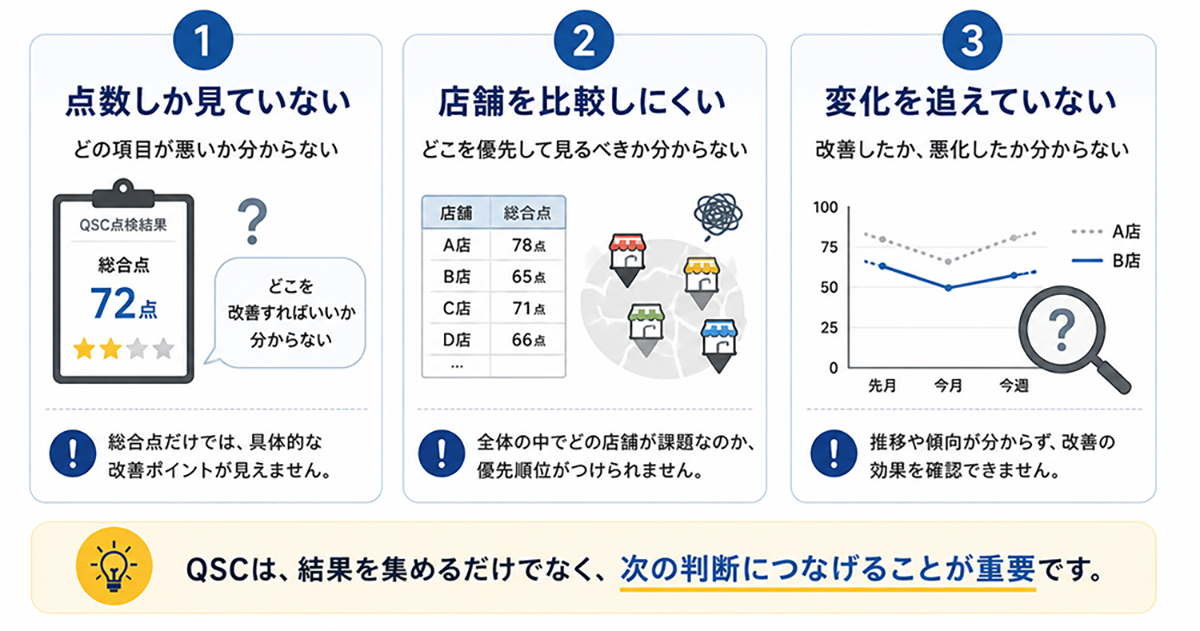 1

点数しか見ていない

どの項目が悪いか分からない

QSC点検結果

総合点

72点

?

どこを改善すればいいか分からない

!

総合点だけでは、具体的な改善ポイントが見えません。

2

店舗を比較しにくい

どこを優先して見るべきか分からない

| 店舗 | 総合点 |
|---|---|
| A店 | 78点 |
| B店 | 65点 |
| C店 | 71点 |
| D店 | 66点 |
| ... | |

!

全体の中でどの店舗が課題なのか、優先順位がつけられません。

3

変化を追えていない

改善したか、悪化したか分からない

100
75
50
25
0

先月 今月 今週

A店
B店

?

!

推移や傾向が分からず、改善の効果を確認できません。

QSCは、結果を集めるだけでなく、次の判断につなげることが重要です。